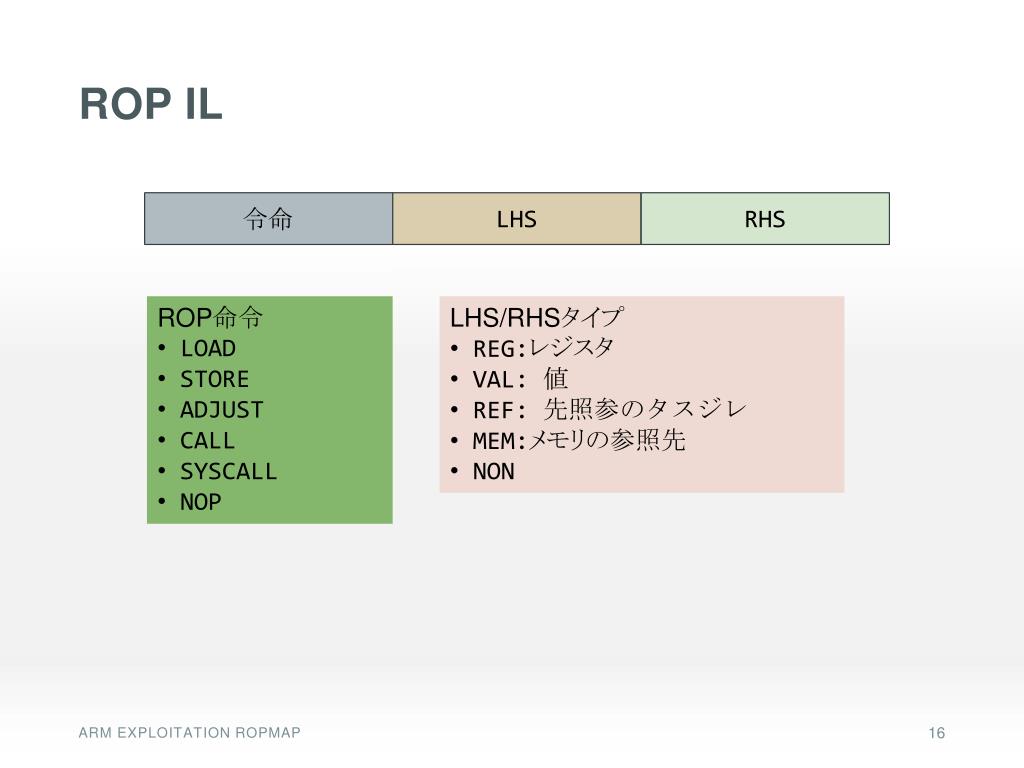 ROP IL

| 令命 | LHS | RHS |
|---|---|---|

ROP命令
• LOAD
• STORE
• ADJUST
• CALL
• SYSCALL
• NOP

LHS/RHSタイプ
• REG:レジスタ
• VAL: 値
• REF: 先照参のタスジレ
• MEM:メモリの参照先
• NON

ARM EXPLOITATION ROPMAP

16